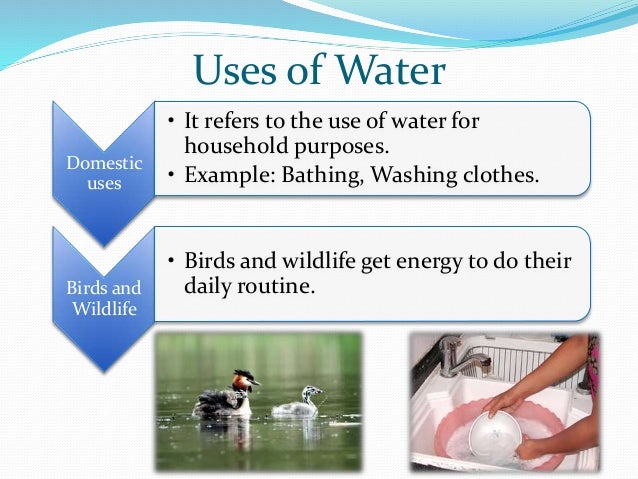 Uses of Water

Domestic uses

• It refers to the use of water for household purposes.
• Example: Bathing, Washing clothes.

Birds and Wildlife

• Birds and wildlife get energy to do their daily routine.